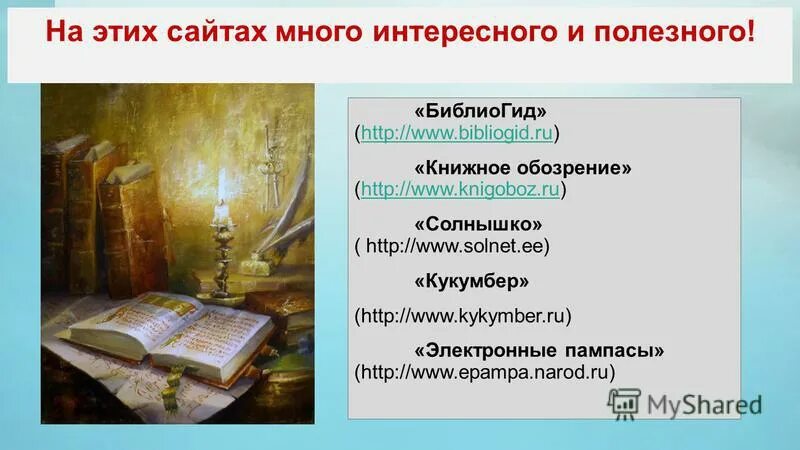 На этих сайтах много интересного и полезного!

«БиблиоГид»
(http://www.bibliogid.ru)

«Книжное обозрение»
(http://www.knigoboz.ru)

«Солнышко»
( http://www.solnet.ee)

«Кукумбер»

(http://www.kykymber.ru)

«Электронные пампасы»
(http://www.epampa.narod.ru)

MyShared